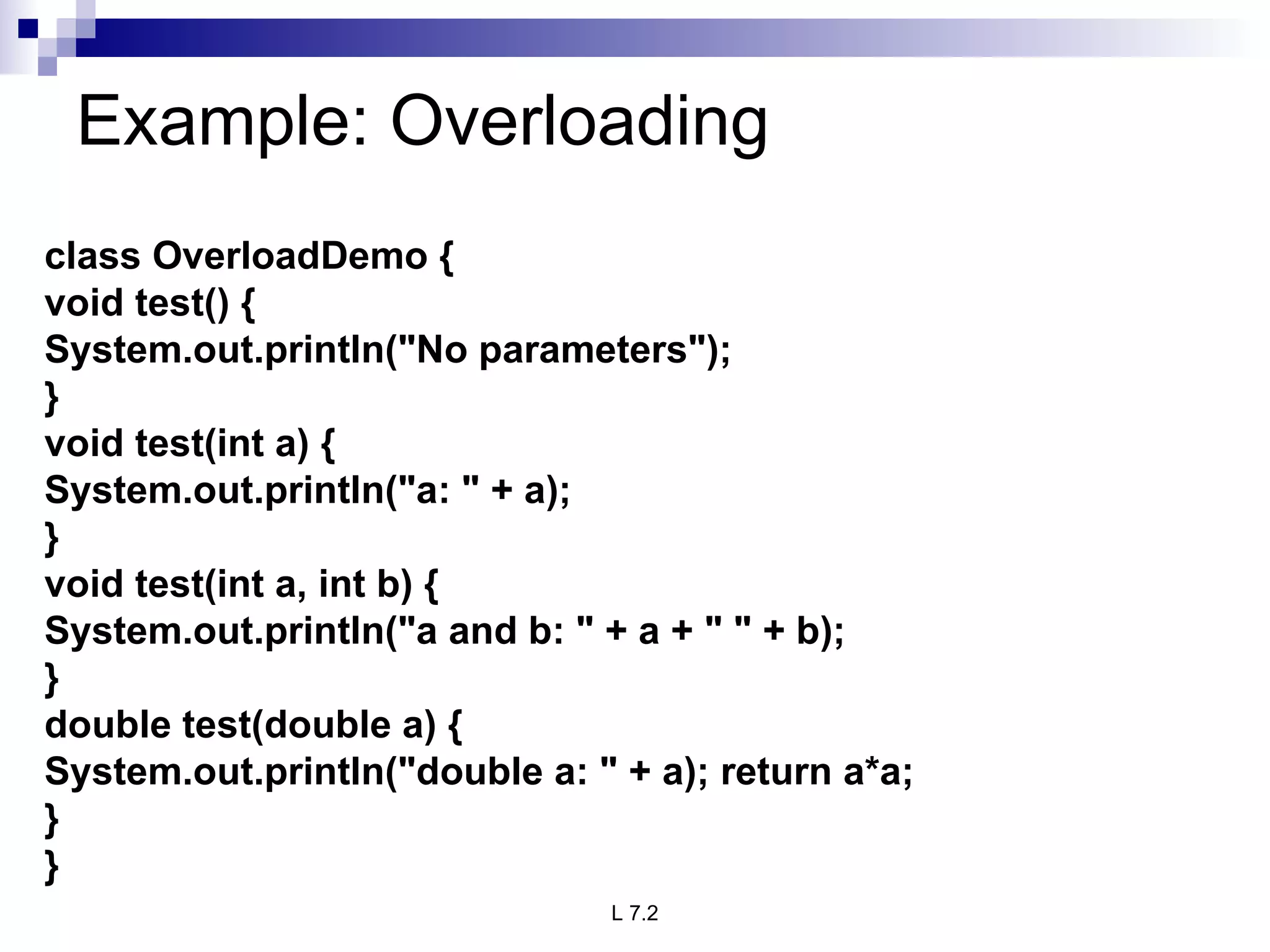 Example: Overloading

class OverloadDemo {
void test() {
System.out.println("No parameters");
}
void test(int a) {
System.out.println("a: " + a);
}
void test(int a, int b) {
System.out.println("a and b: " + a + " " + b);
}
double test(double a) {
System.out.println("double a: " + a); return a*a;
}
}

L 7.2